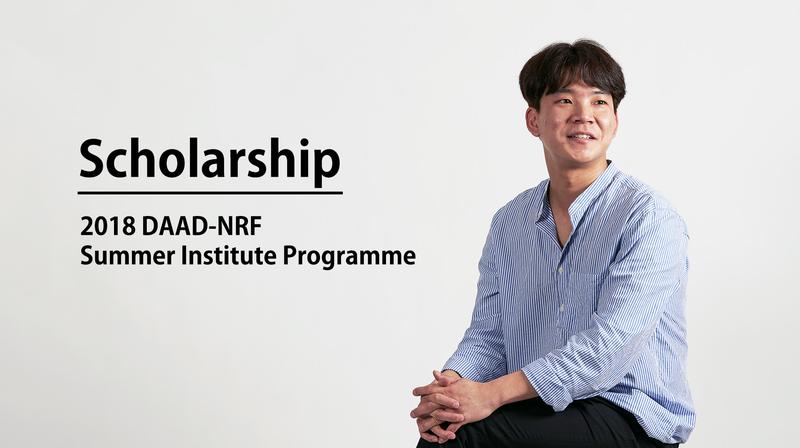 Scholarship

2018 DAAD-NRF
Summer Institute Programme